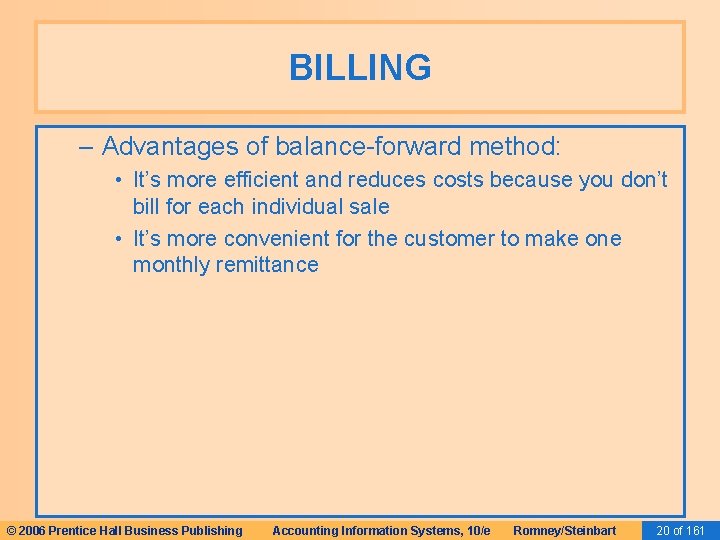 BILLING

– Advantages of balance-forward method:

• It’s more efficient and reduces costs because you don’t bill for each individual sale

• It’s more convenient for the customer to make one monthly remittance

© 2006 Prentice Hall Business Publishing Accounting Information Systems, 10/e Romney/Steinbart 20 of 161